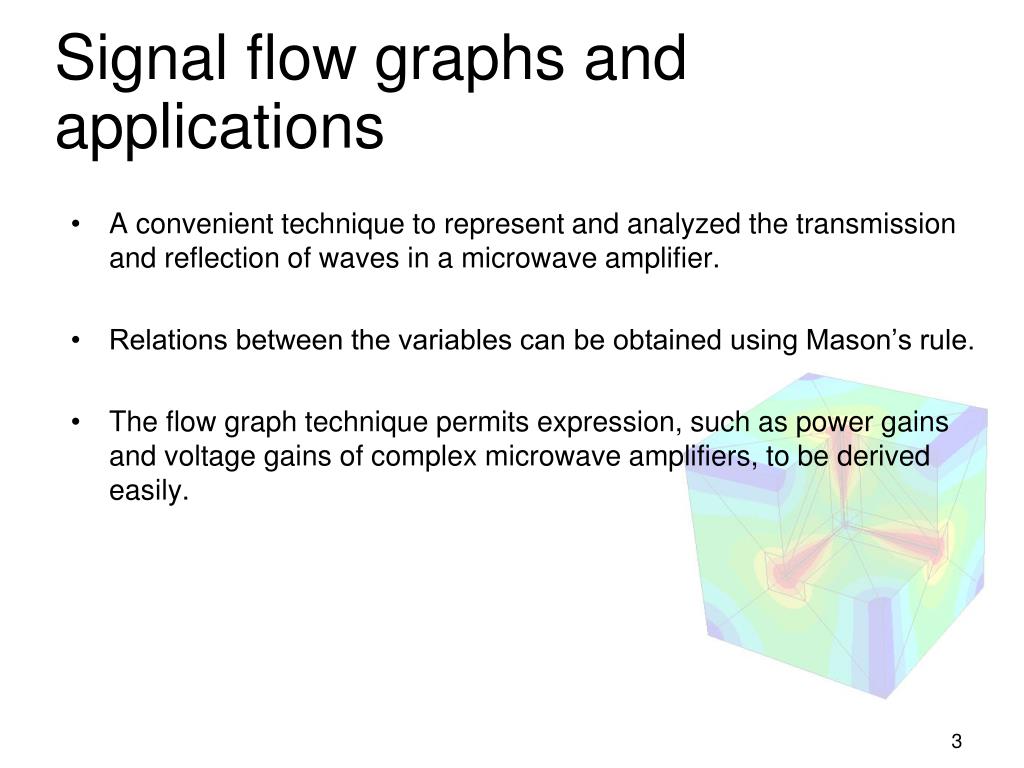 Signal flow graphs and applications

• A convenient technique to represent and analyzed the transmission and reflection of waves in a microwave amplifier.

• Relations between the variables can be obtained using Mason’s rule.

• The flow graph technique permits expression, such as power gains and voltage gains of complex microwave amplifiers, to be derived easily.

3